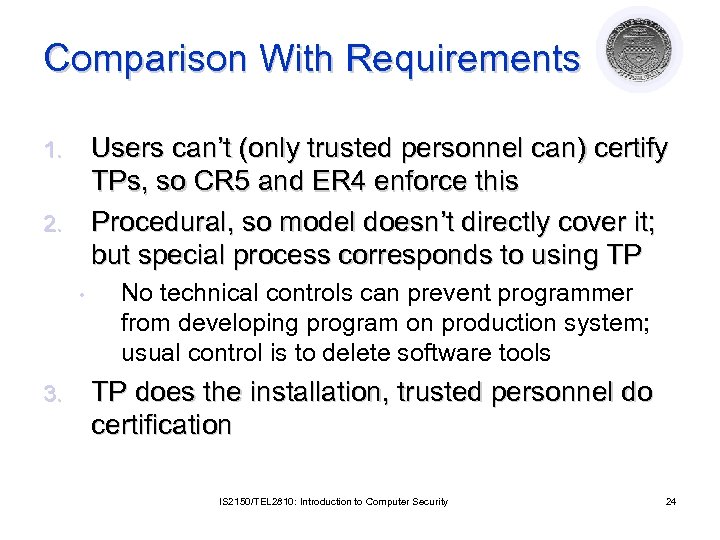 Comparison With Requirements

1. Users can't (only trusted personnel can) certify TPs, so CR5 and ER4 enforce this
2. Procedural, so model doesn't directly cover it; but special process corresponds to using TP
   • No technical controls can prevent programmer from developing program on production system; usual control is to delete software tools
3. TP does the installation, trusted personnel do certification

IS2150/TEL2810: Introduction to Computer Security

24